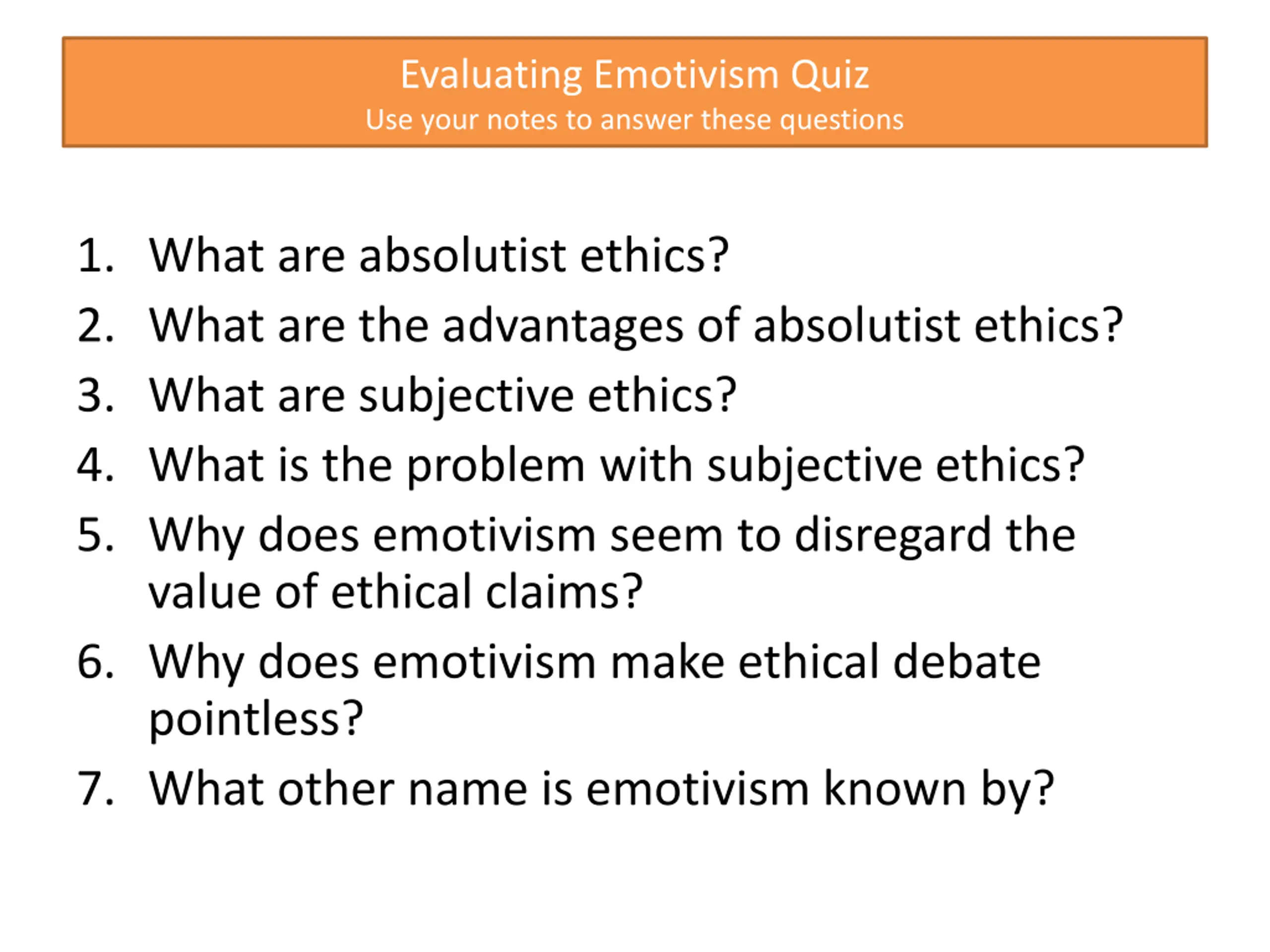 Evaluating Emotivism Quiz
Use your notes to answer these questions

1. What are absolutist ethics?
2. What are the advantages of absolutist ethics?
3. What are subjective ethics?
4. What is the problem with subjective ethics?
5. Why does emotivism seem to disregard the value of ethical claims?
6. Why does emotivism make ethical debate pointless?
7. What other name is emotivism known by?